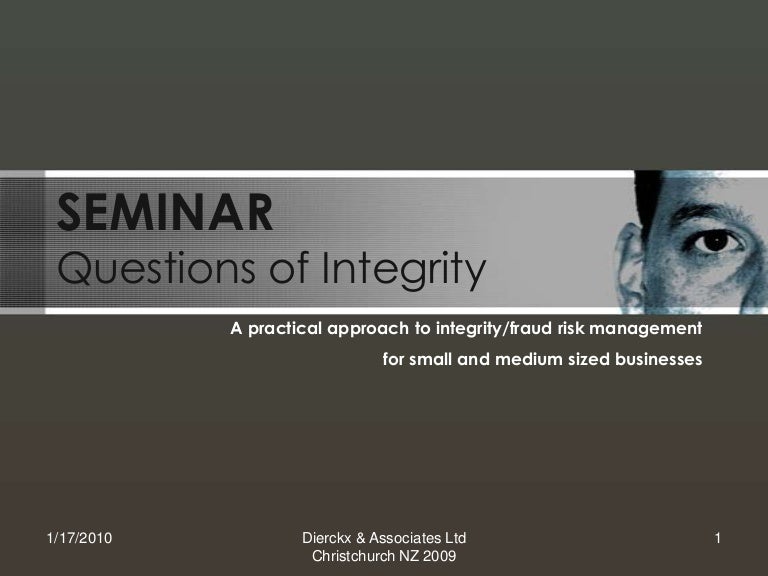 SEMINAR
Questions of Integrity

A practical approach to integrity/fraud risk management
for small and medium sized businesses

1/17/2010

Dierckx & Associates Ltd
Christchurch NZ 2009

1